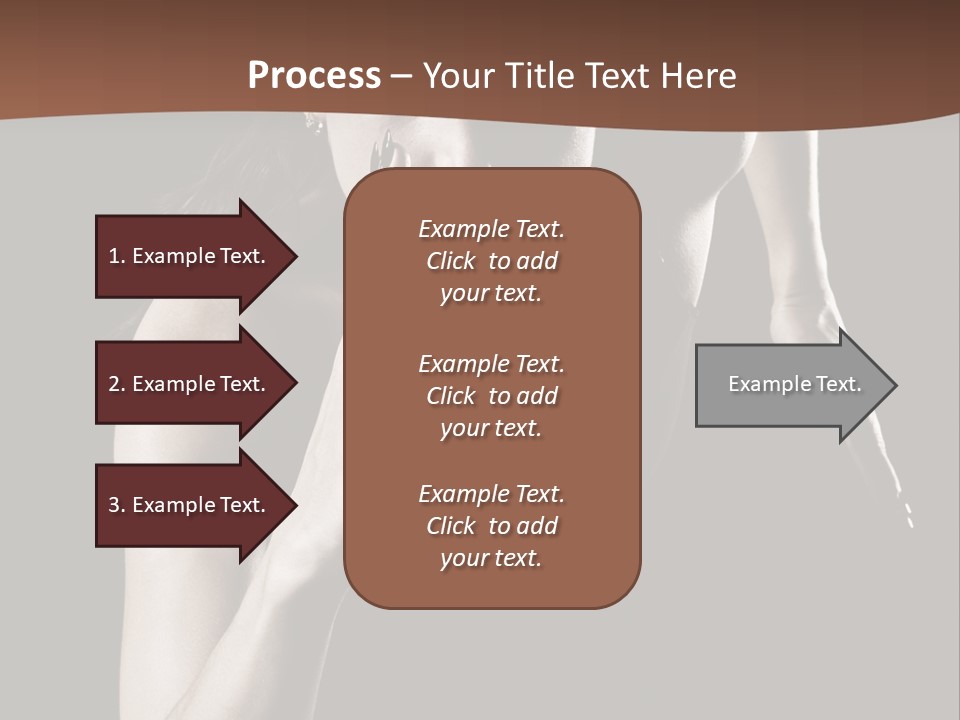 Process – Your Title Text Here

1. Example Text.

2. Example Text.

3. Example Text.

Example Text. Click to add your text.

Example Text. Click to add your text.

Example Text. Click to add your text.

Example Text.